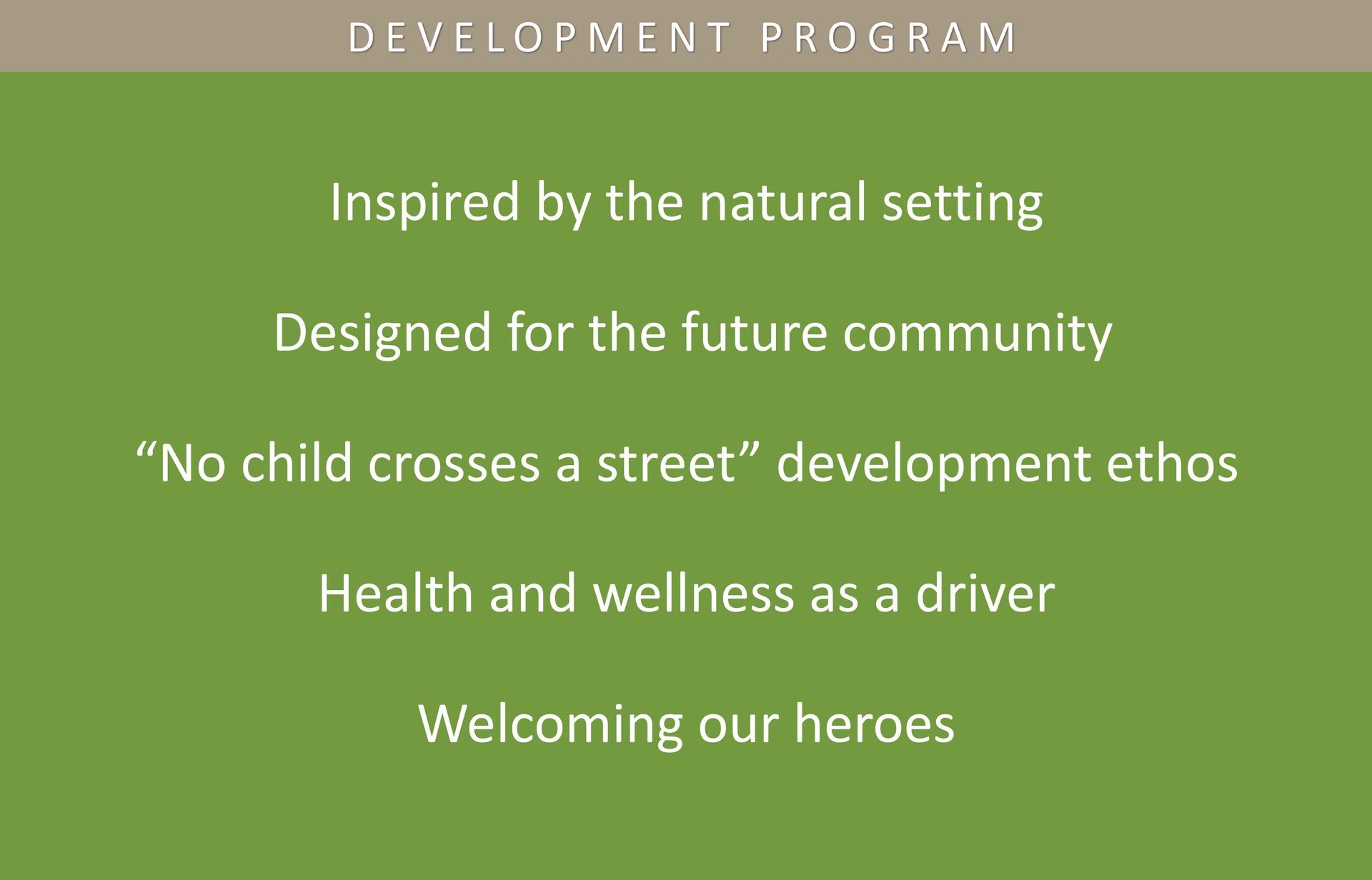 DEVELOPMENT PROGRAM

Inspired by the natural setting

Designed for the future community

“No child crosses a street” development ethos

Health and wellness as a driver

Welcoming our heroes